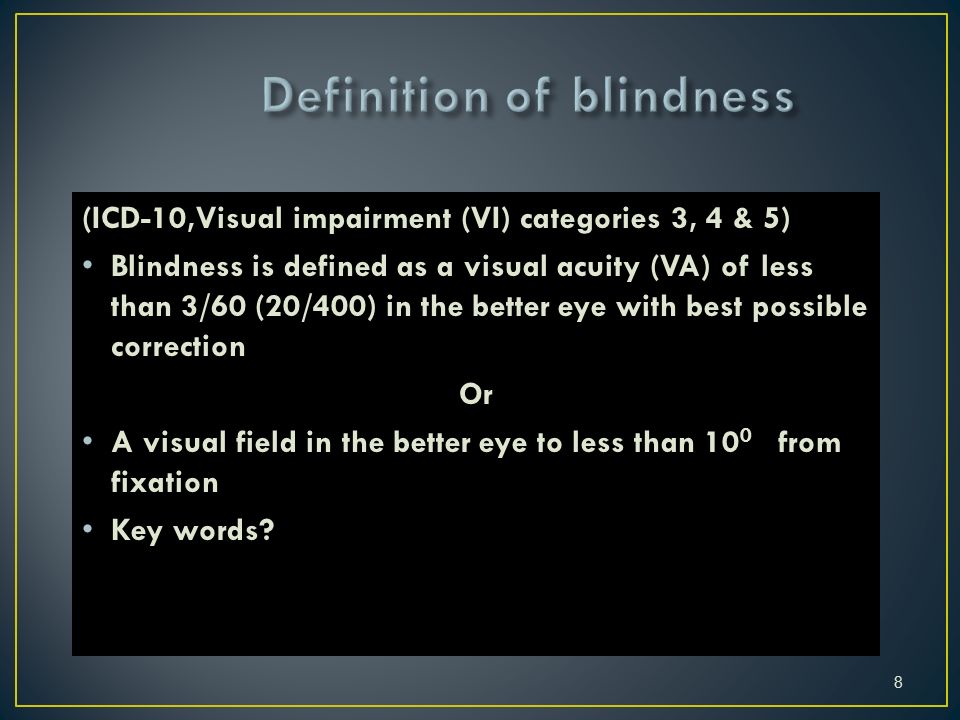 Definition of blindness

(ICD-10,Visual impairment (VI) categories 3, 4 & 5)

• Blindness is defined as a visual acuity (VA) of less than 3/60 (20/400) in the better eye with best possible correction

Or

• A visual field in the better eye to less than $10^0$ from fixation

• Key words?

8